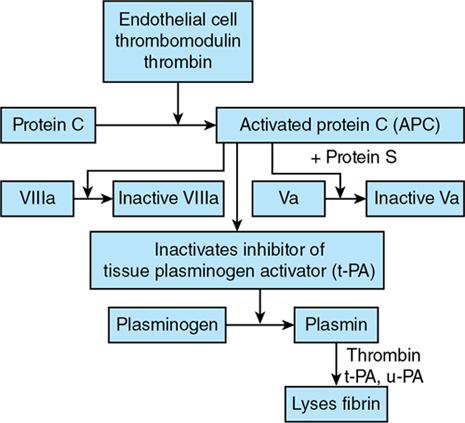 Endothelial cell thrombomodulin thrombin

Protein C

Activated protein C (APC)

+ Protein S

VIIIa

Inactive VIIIa

Va

Inactive Va

Inactivates inhibitor of tissue plasminogen activator (t-PA)

Plasminogen

Plasmin

Thrombin
t-PA, u-PA

Lyses fibrin